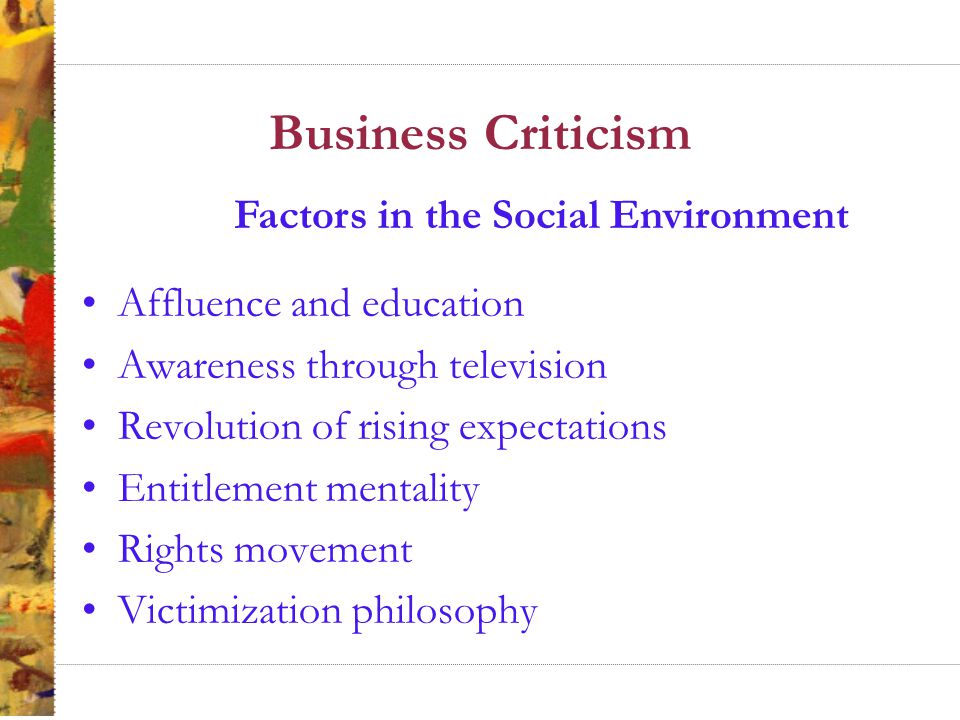 Business Criticism

Factors in the Social Environment

• Affluence and education
• Awareness through television
• Revolution of rising expectations
• Entitlement mentality
• Rights movement
• Victimization philosophy